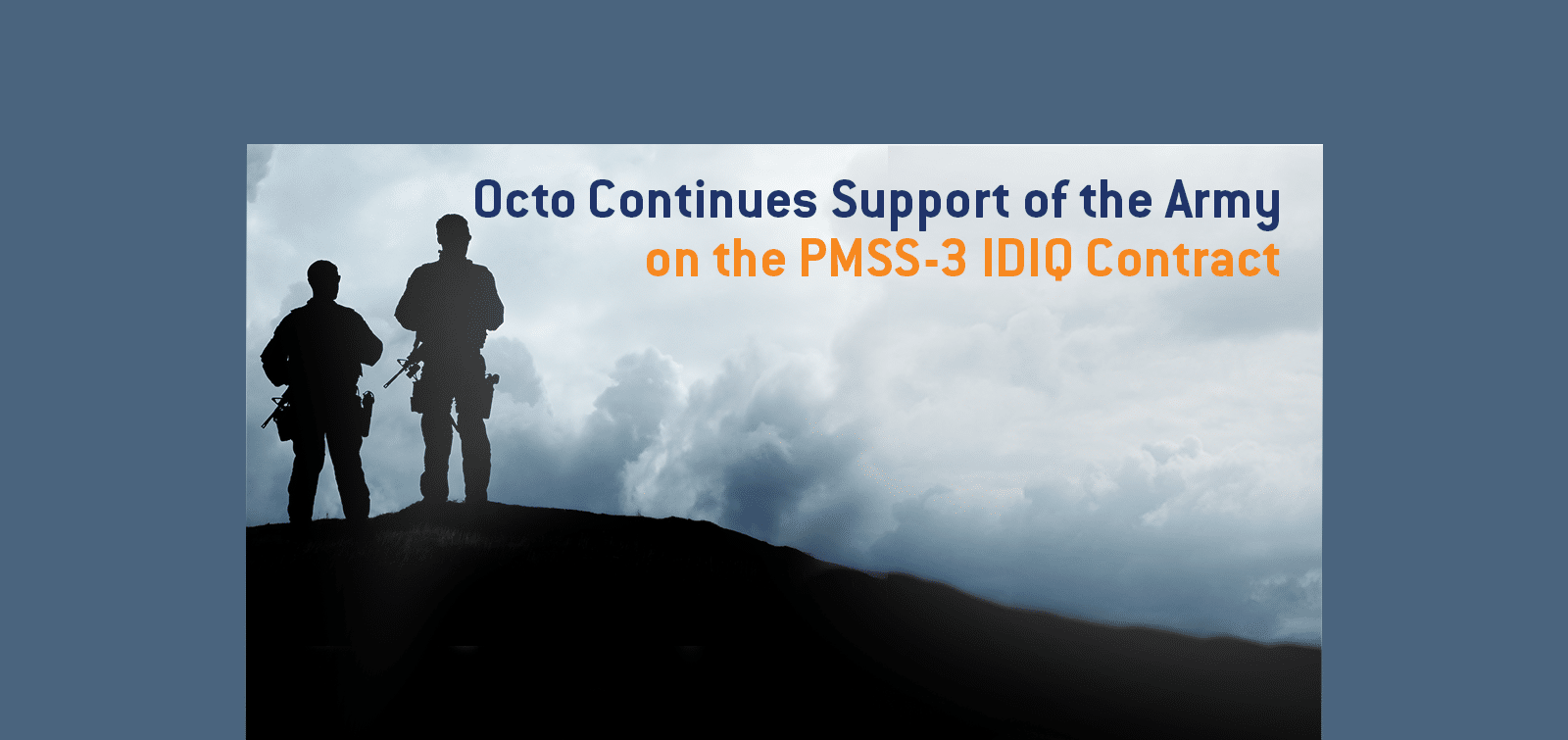 Octo Continues Support of the Army
on the PMSS-3 IDIQ Contract